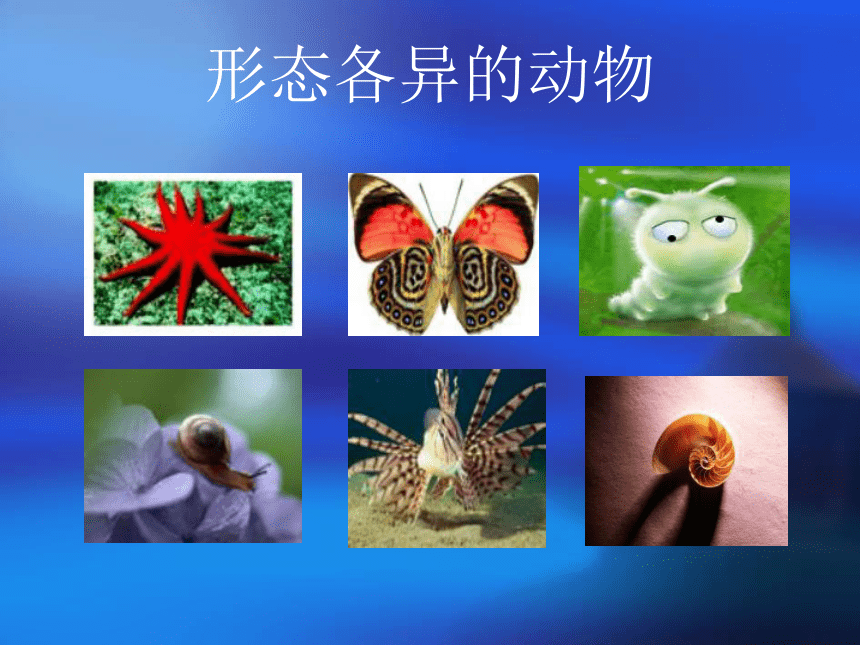 形态各异的动物